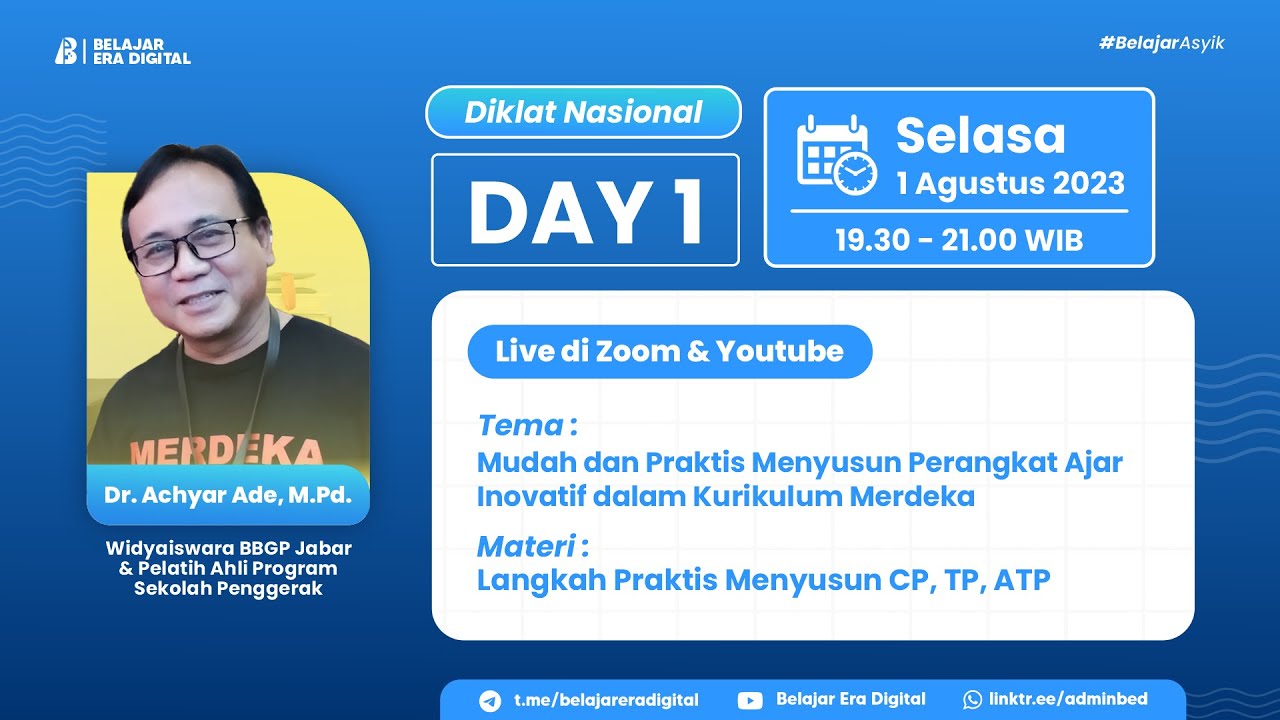 BELAJAR ERA DIGITAL

#BelajarAsyik

Diklat Nasional

DAY 1

Selasa
1 Agustus 2023
19.30 - 21.00 WIB

MERDEKA

Dr. Achyar Ade, M.Pd.

Widyaiswara BBGP Jabar & Pelatih Ahli Program Sekolah Penggerak

Live di Zoom & Youtube

Tema :
Mudah dan Praktis Menyusun Perangkat Ajar Inovatif dalam Kurikulum Merdeka

Materi :
Langkah Praktis Menyusun CP, TP, ATP

t.me/belajareradigital Belajar Era Digital linktr.ee/adminbed